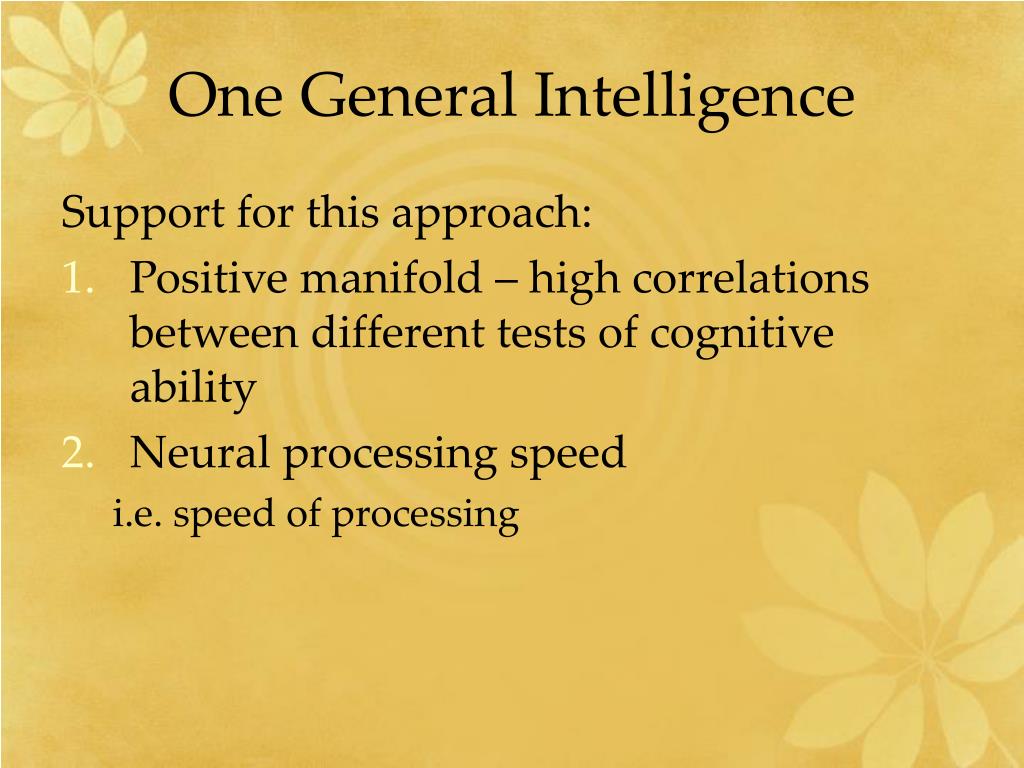 One General Intelligence

Support for this approach:

1. Positive manifold – high correlations between different tests of cognitive ability
2. Neural processing speed

i.e. speed of processing